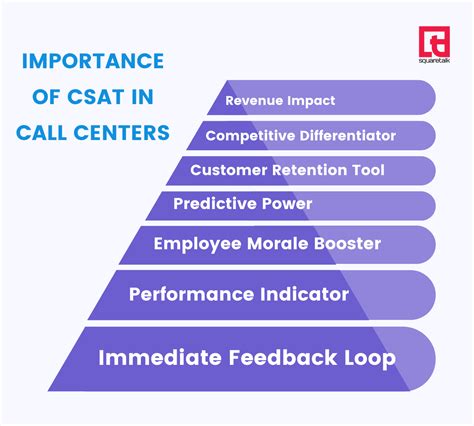 IMPORTANCE OF CSAT IN CALL CENTERS

squaretalk

Revenue Impact

Competitive Differentiator

Customer Retention Tool

Predictive Power

Employee Morale Booster

Performance Indicator

Immediate Feedback Loop